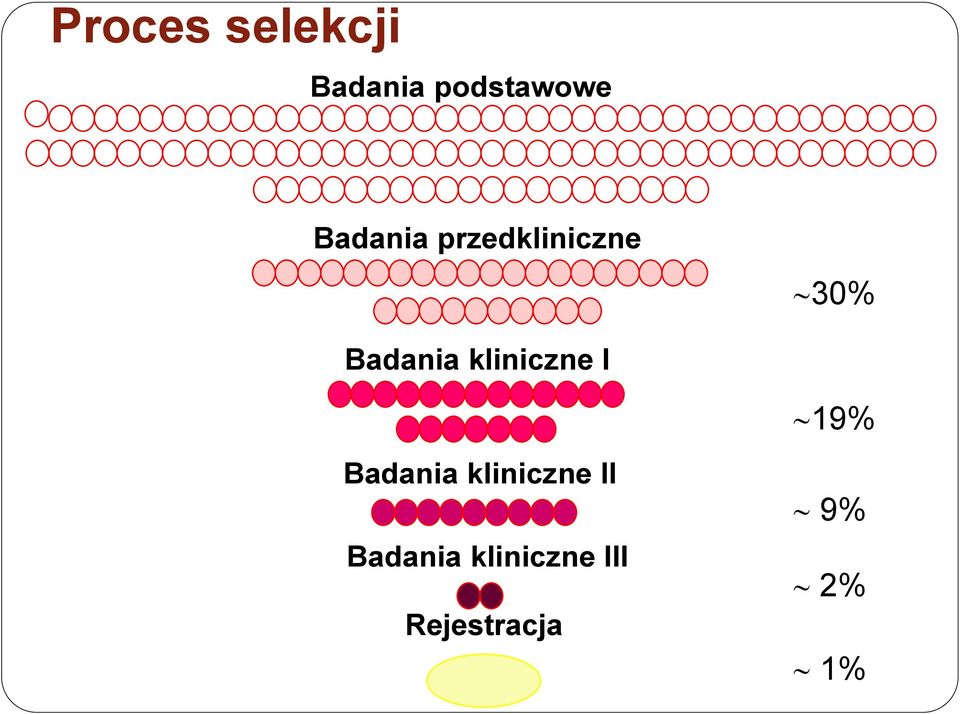 Proces selekcji

Badania podstawowe

Badania przedkliniczne

~30%

Badania kliniczne I

~19%

Badania kliniczne II

~ 9%

Badania kliniczne III

~ 2%

Rejestracja

~ 1%